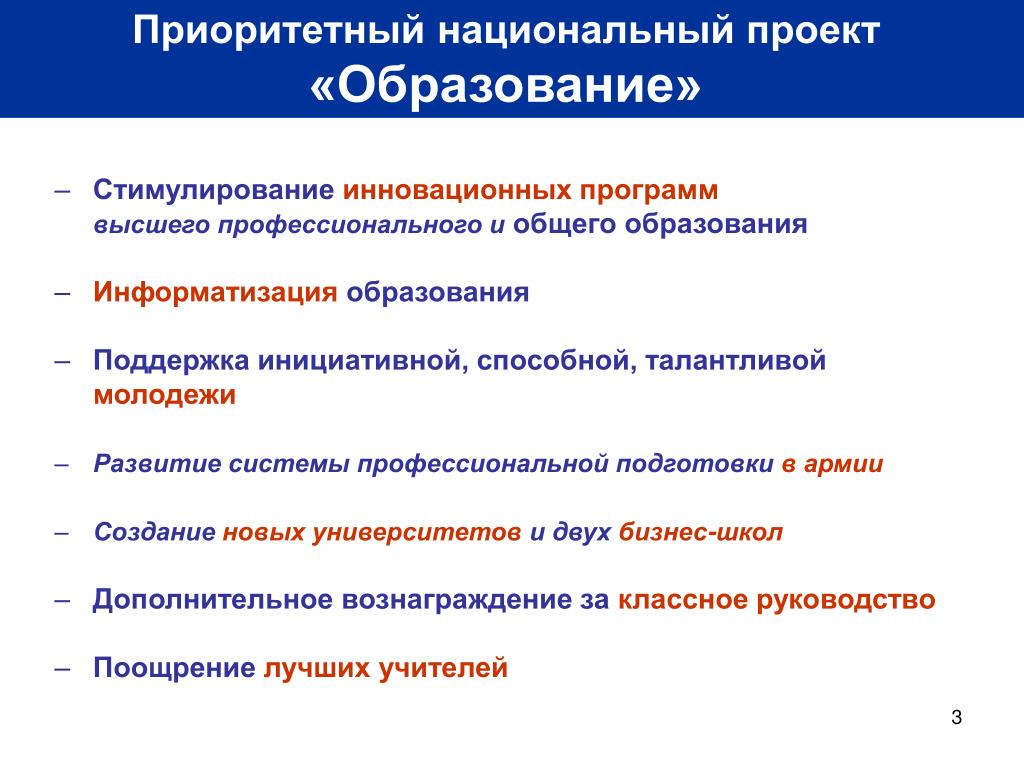 Приоритетный национальный проект «Образование»

– Стимулирование инновационных программ высшего профессионального и общего образования

– Информатизация образования

– Поддержка инициативной, способной, талантливой молодежи

– Развитие системы профессиональной подготовки в армии

– Создание новых университетов и двух бизнес-школ

– Дополнительное вознаграждение за классное руководство

– Поощрение лучших учителей

3